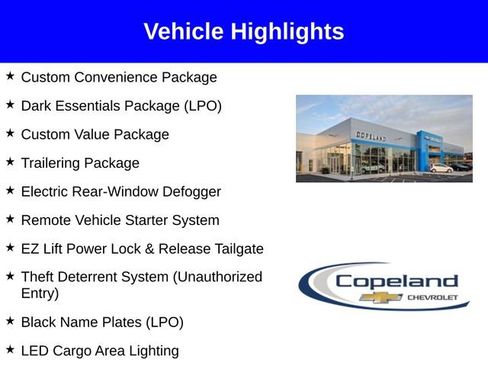 Vehicle Highlights

★ Custom Convenience Package

★ Dark Essentials Package (LPO)

★ Custom Value Package

★ Trailering Package

★ Electric Rear-Window Defogger

★ Remote Vehicle Starter System

★ EZ Lift Power Lock & Release Tailgate

★ Theft Deterrent System (Unauthorized Entry)

★ Black Name Plates (LPO)

★ LED Cargo Area Lighting

COPELAND

Copeland
CHEVROLET